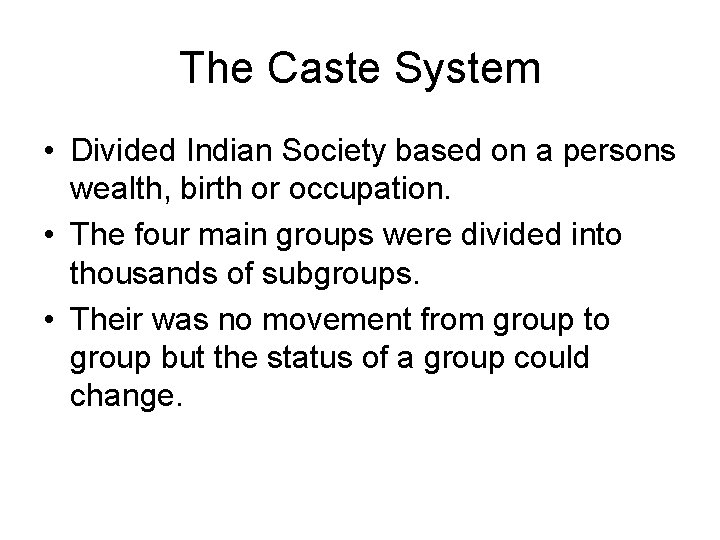 The Caste System

• Divided Indian Society based on a persons wealth, birth or occupation.
• The four main groups were divided into thousands of subgroups.
• Their was no movement from group to group but the status of a group could change.